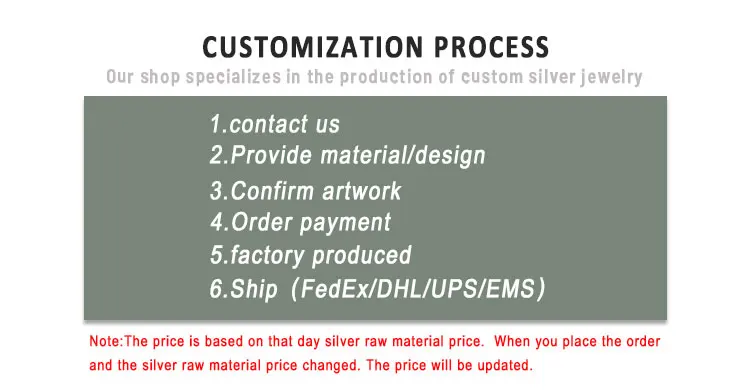 CUSTOMIZATION PROCESS
Our shop specializes in the production of custom silver jewelry

1.contact us
2.Provide material/design
3.Confirm artwork
4.Order payment
5.factory produced
6.Ship（FedEx/DHL/UPS/EMS）

Note:The price is based on that day silver raw material price. When you place the order and the silver raw material price changed. The price will be updated.